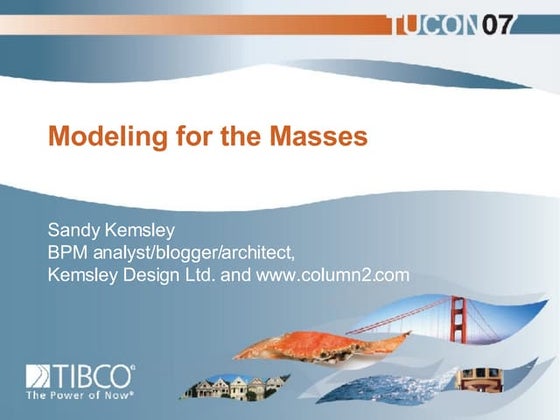 TUCON 07

Modeling for the Masses

Sandy Kemsley
BPM analyst/blogger/architect,
Kemsley Design Ltd. and www.column2.com

TIBCO®
The Power of Now®